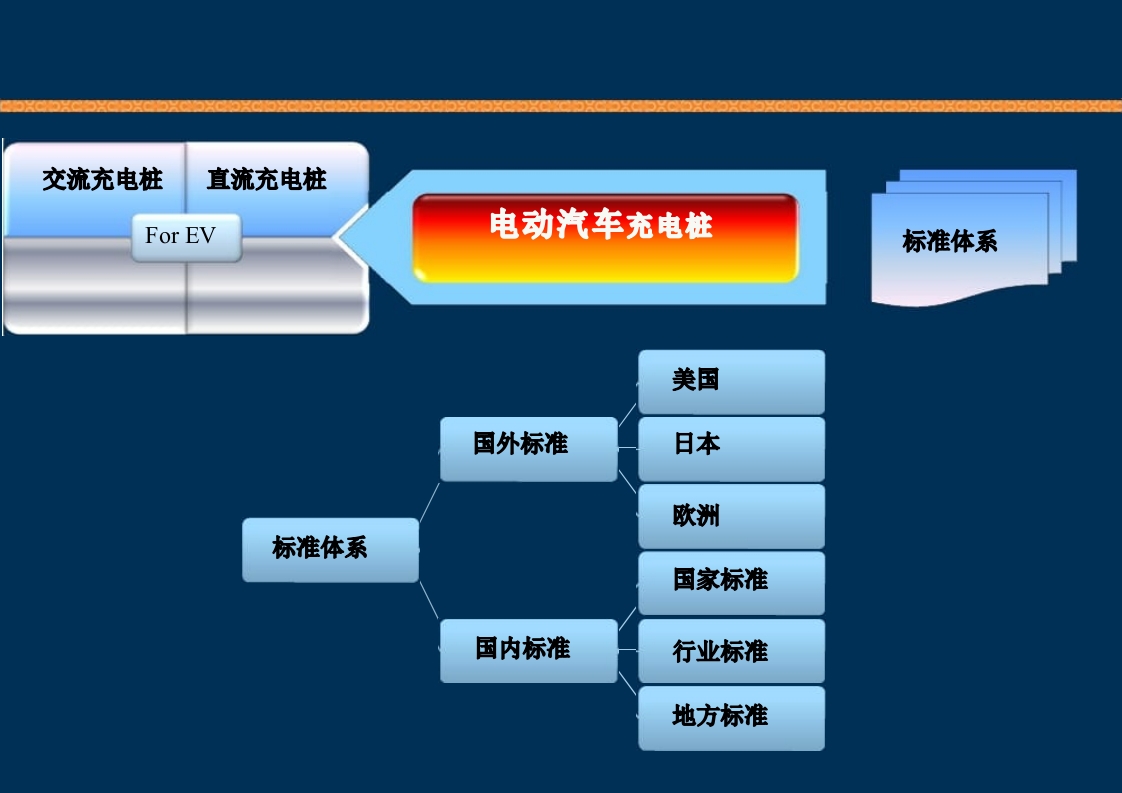 交流充电桩
直流充电桩
For EV

电动汽车充电桩

标准体系

标准体系

国外标准

美国
日本
欧洲

国内标准

国家标准
行业标准
地方标准